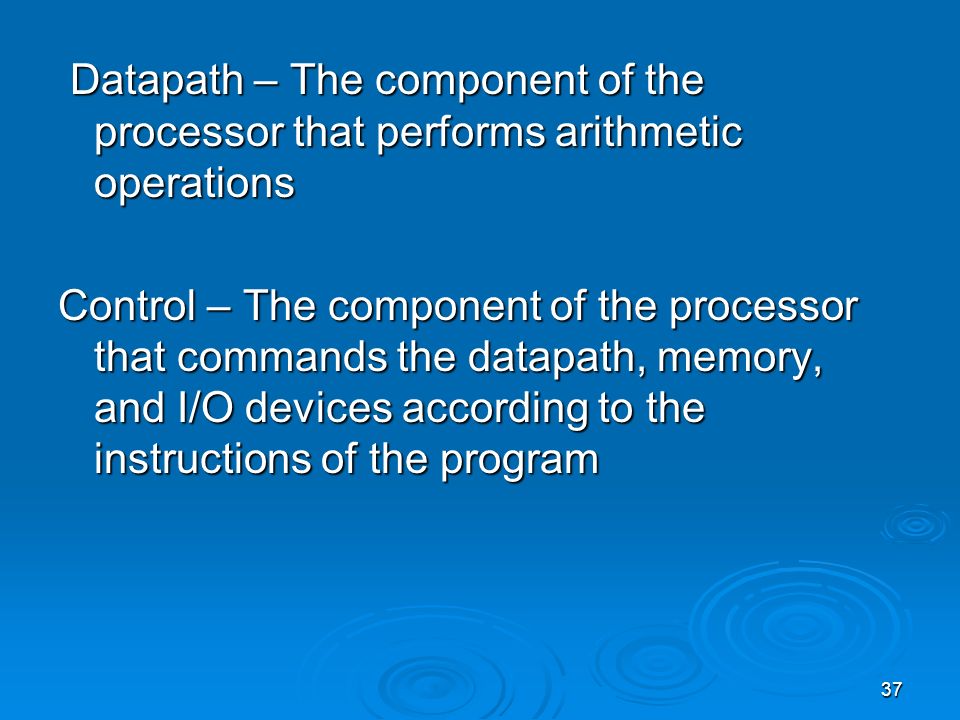 Datapath – The component of the processor that performs arithmetic operations

Control – The component of the processor that commands the datapath, memory, and I/O devices according to the instructions of the program

37